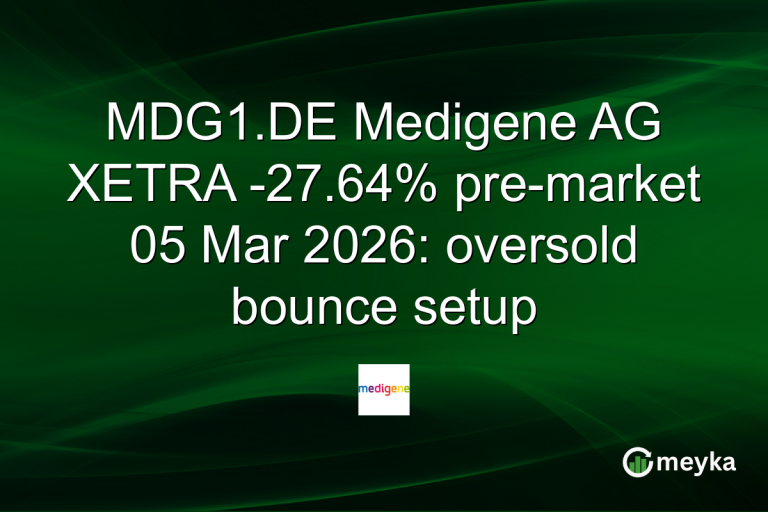 MDG1.DE Medigene AG XETRA -27.64% pre-market 05 Mar 2026: oversold bounce setup

medigene

meyka